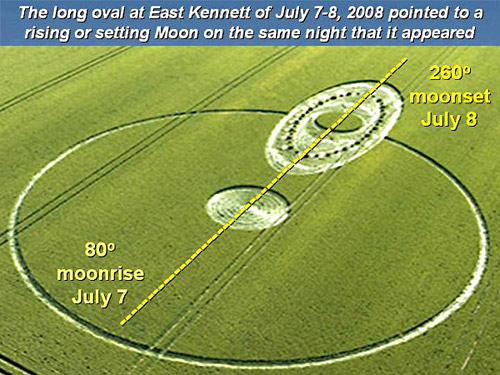 The long oval at East Kennett of July 7-8, 2008 pointed to a rising or setting Moon on the same night that it appeared

260º
moonset
July 8

80º
moonrise
July 7